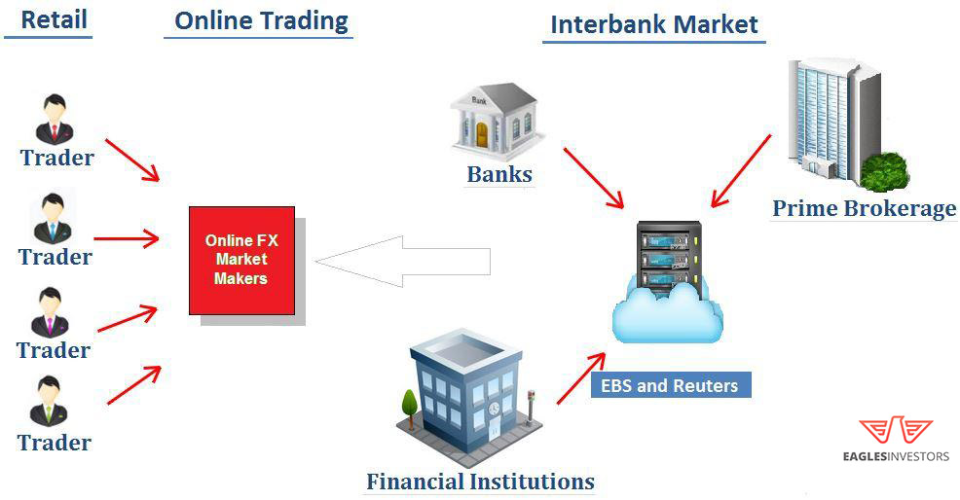 Retail

Online Trading

Interbank Market

Trader

Trader

Trader

Trader

Online FX Market Makers

Bank

Banks

Prime Brokerage

EBS and Reuters

Financial Institutions

EAGLESINVESTORS